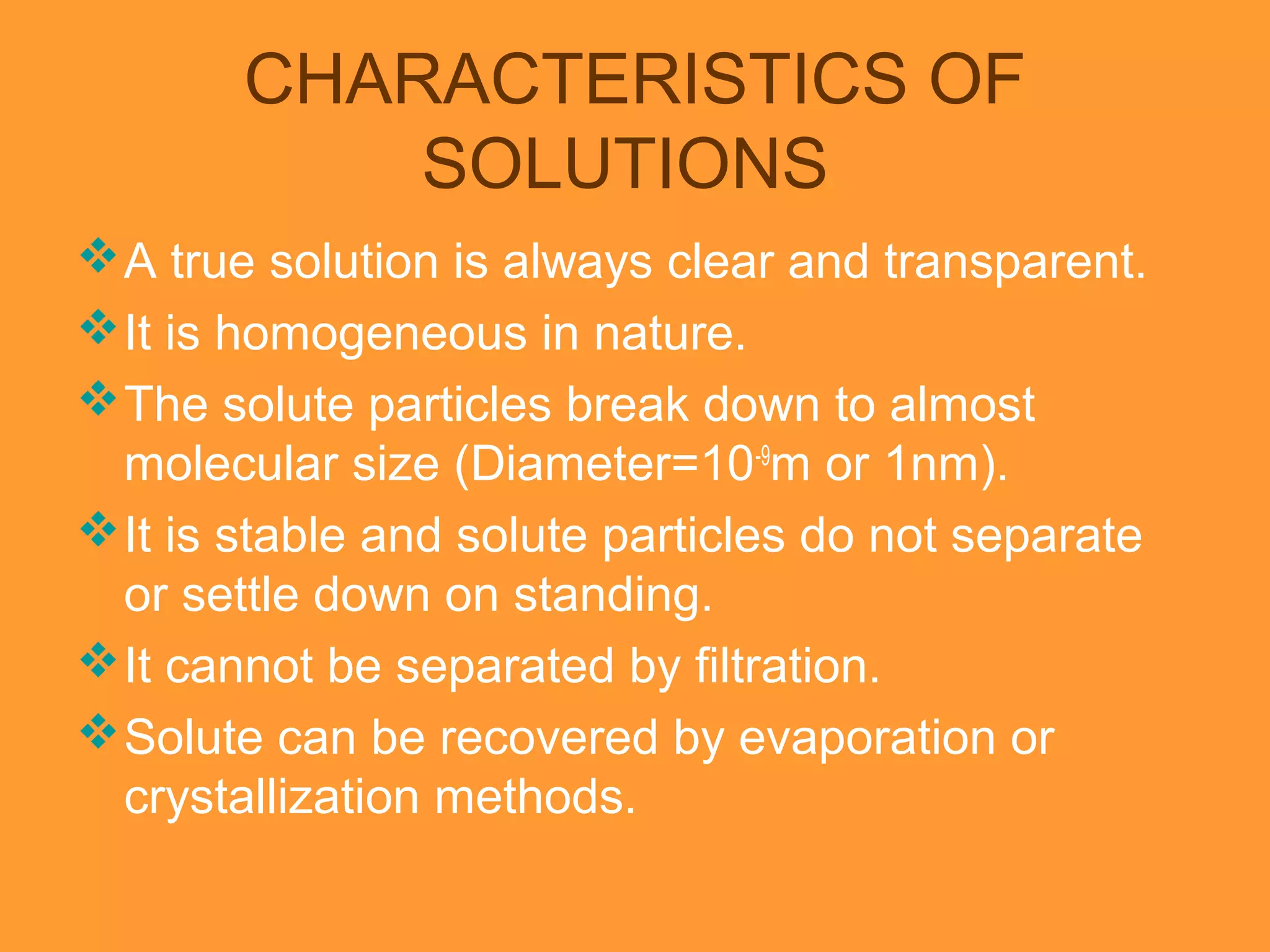 CHARACTERISTICS OF SOLUTIONS

❖ A true solution is always clear and transparent.

❖ It is homogeneous in nature.

❖ The solute particles break down to almost molecular size (Diameter=$10^{-9}$m or 1nm).

❖ It is stable and solute particles do not separate or settle down on standing.

❖ It cannot be separated by filtration.

❖ Solute can be recovered by evaporation or crystallization methods.